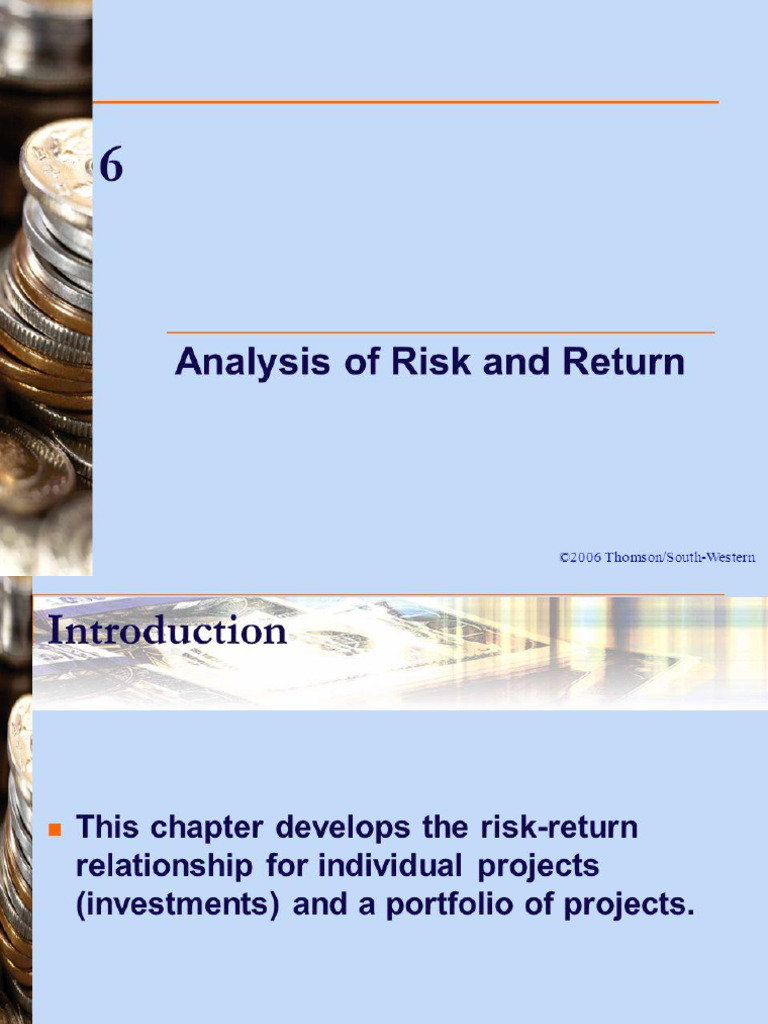 6

Analysis of Risk and Return

©2006 Thomson/South-Western

Introduction

This chapter develops the risk-return relationship for individual projects (investments) and a portfolio of projects.